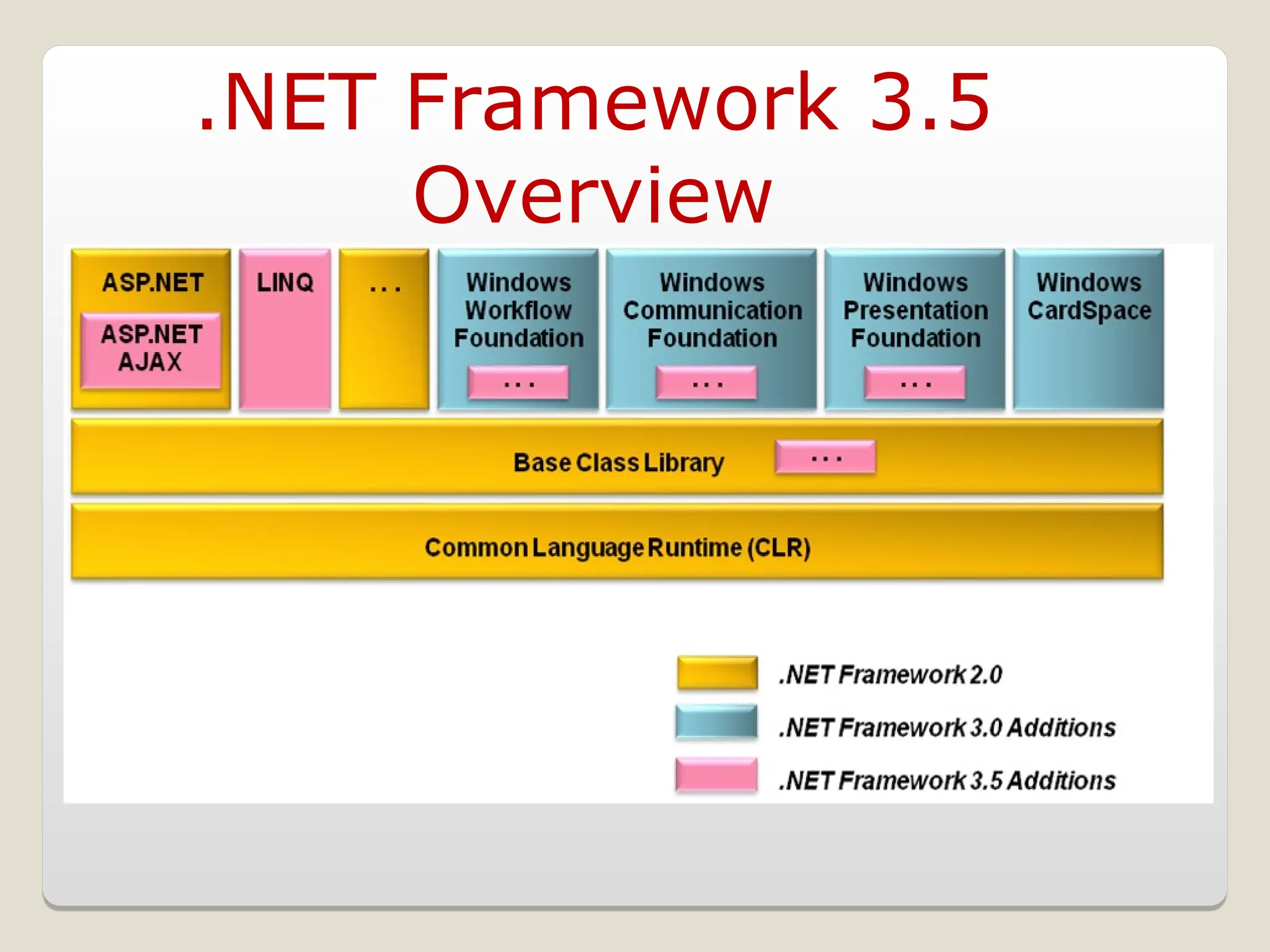 .NET Framework 3.5 Overview

ASP.NET

ASP.NET AJAX

LINQ

...

Windows Workflow Foundation

...

Windows Communication Foundation

...

Windows Presentation Foundation

...

Windows CardSpace

Base Class Library

...

Common Language Runtime (CLR)

.NET Framework 2.0

.NET Framework 3.0 Additions

.NET Framework 3.5 Additions